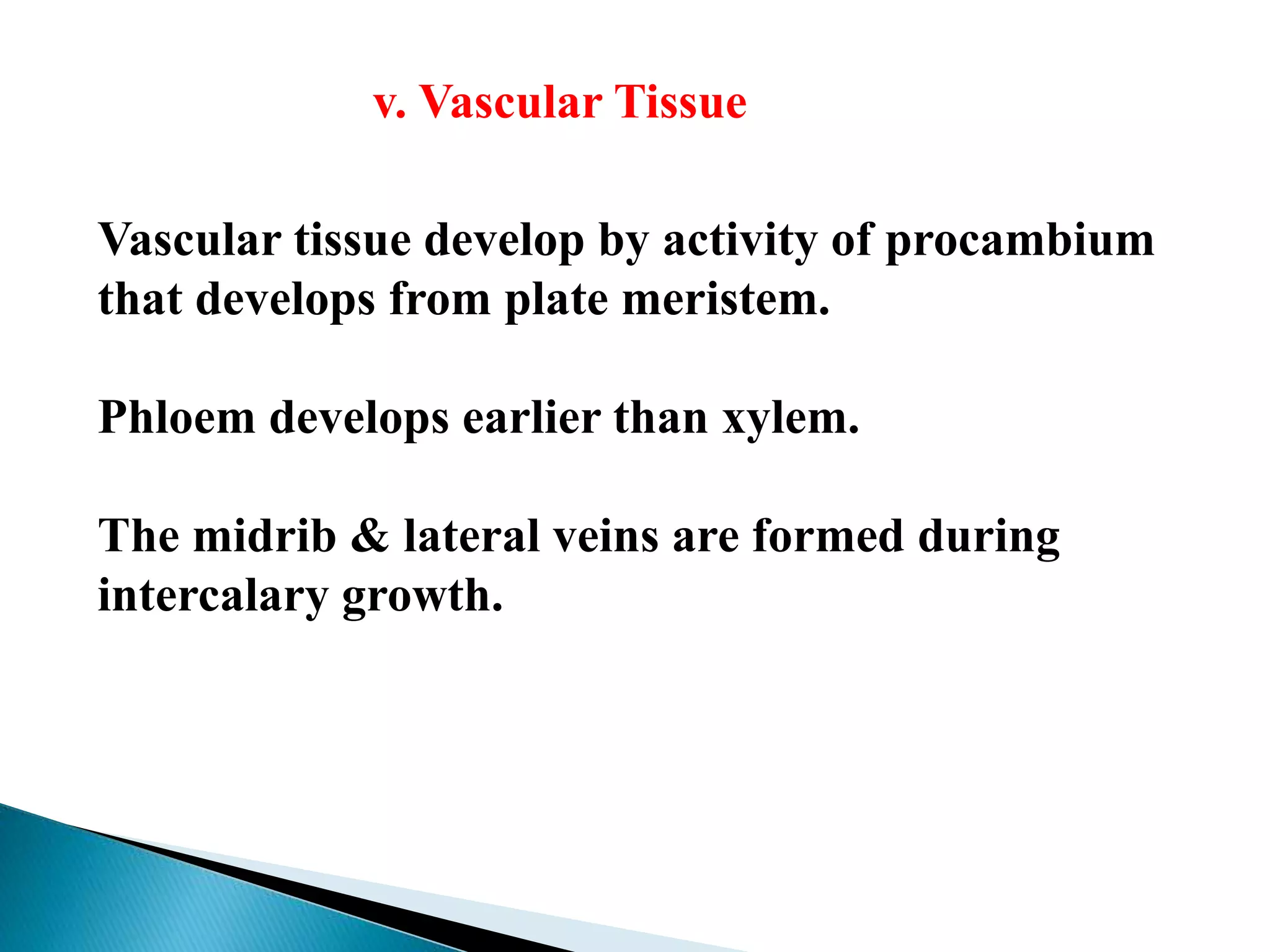 v. Vascular Tissue

Vascular tissue develop by activity of procambium that develops from plate meristem.

Phloem develops earlier than xylem.

The midrib & lateral veins are formed during intercalary growth.